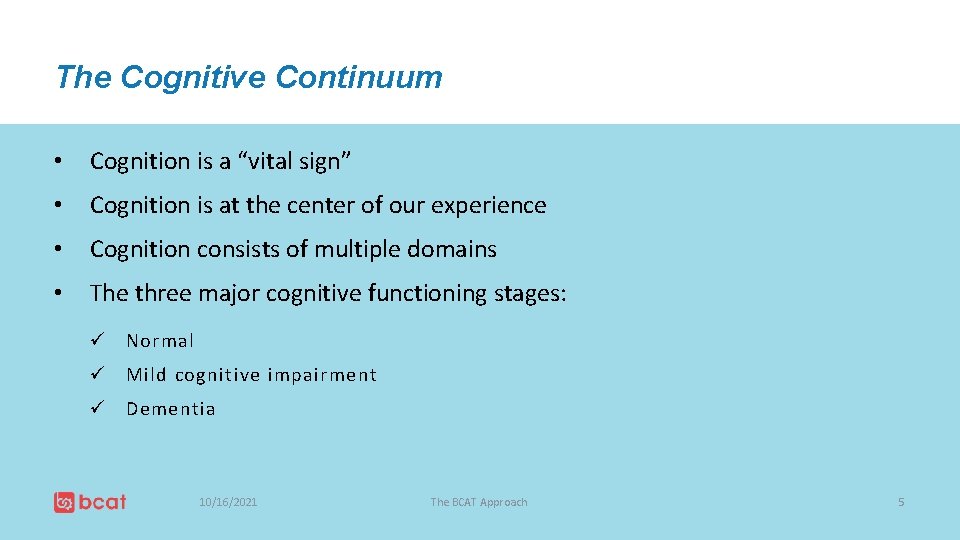 The Cognitive Continuum

• Cognition is a “vital sign”

• Cognition is at the center of our experience

• Cognition consists of multiple domains

• The three major cognitive functioning stages:

✓ Normal

✓ Mild cognitive impairment

✓ Dementia

bcat

10/16/2021

The BCAT Approach

5